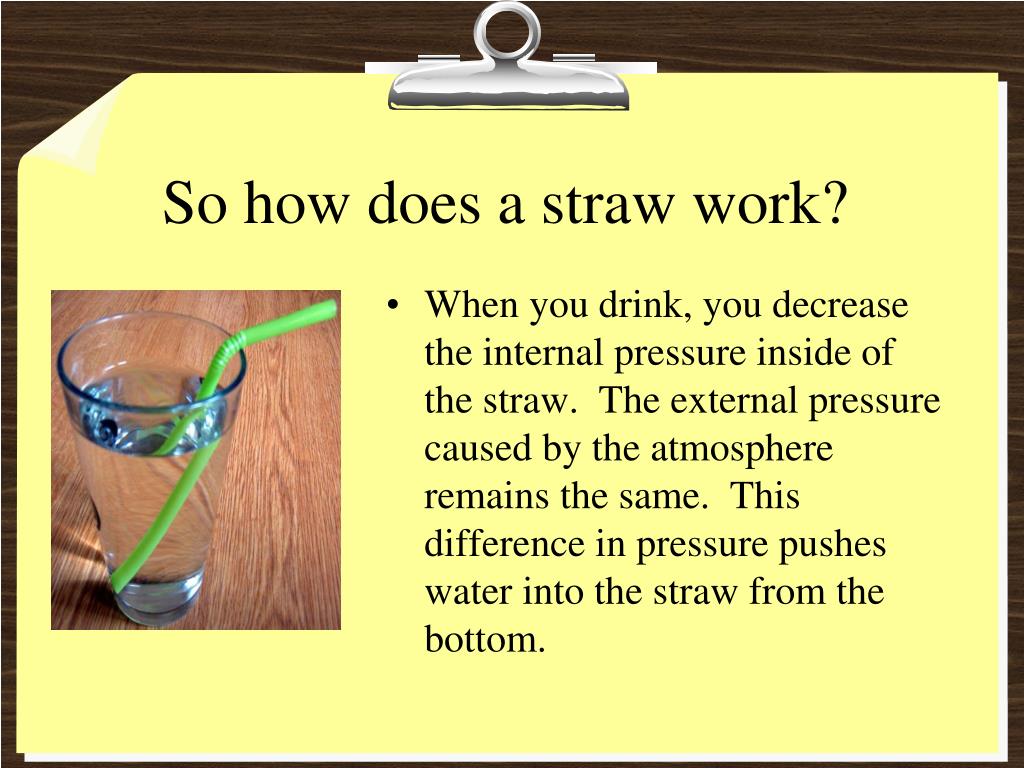 So how does a straw work?

• When you drink, you decrease the internal pressure inside of the straw. The external pressure caused by the atmosphere remains the same. This difference in pressure pushes water into the straw from the bottom.